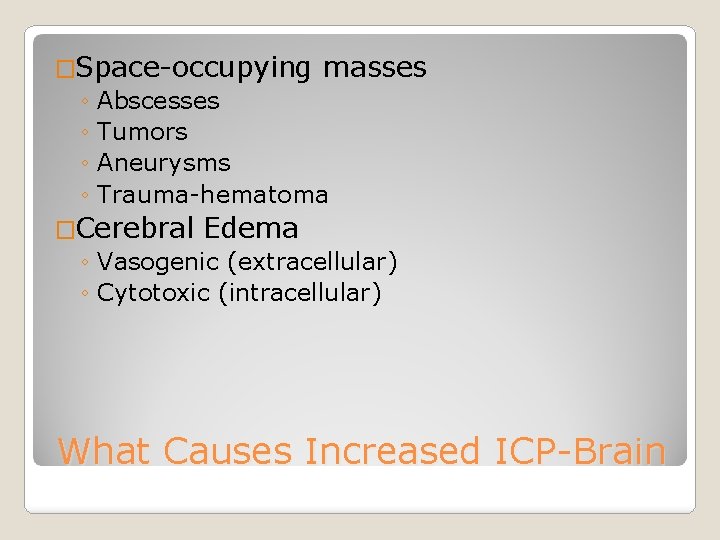 □Space-occupying masses
◦ Abscesses
◦ Tumors
◦ Aneurysms
◦ Trauma-hematoma
□Cerebral Edema
◦ Vasogenic (extracellular)
◦ Cytotoxic (intracellular)

What Causes Increased ICP-Brain